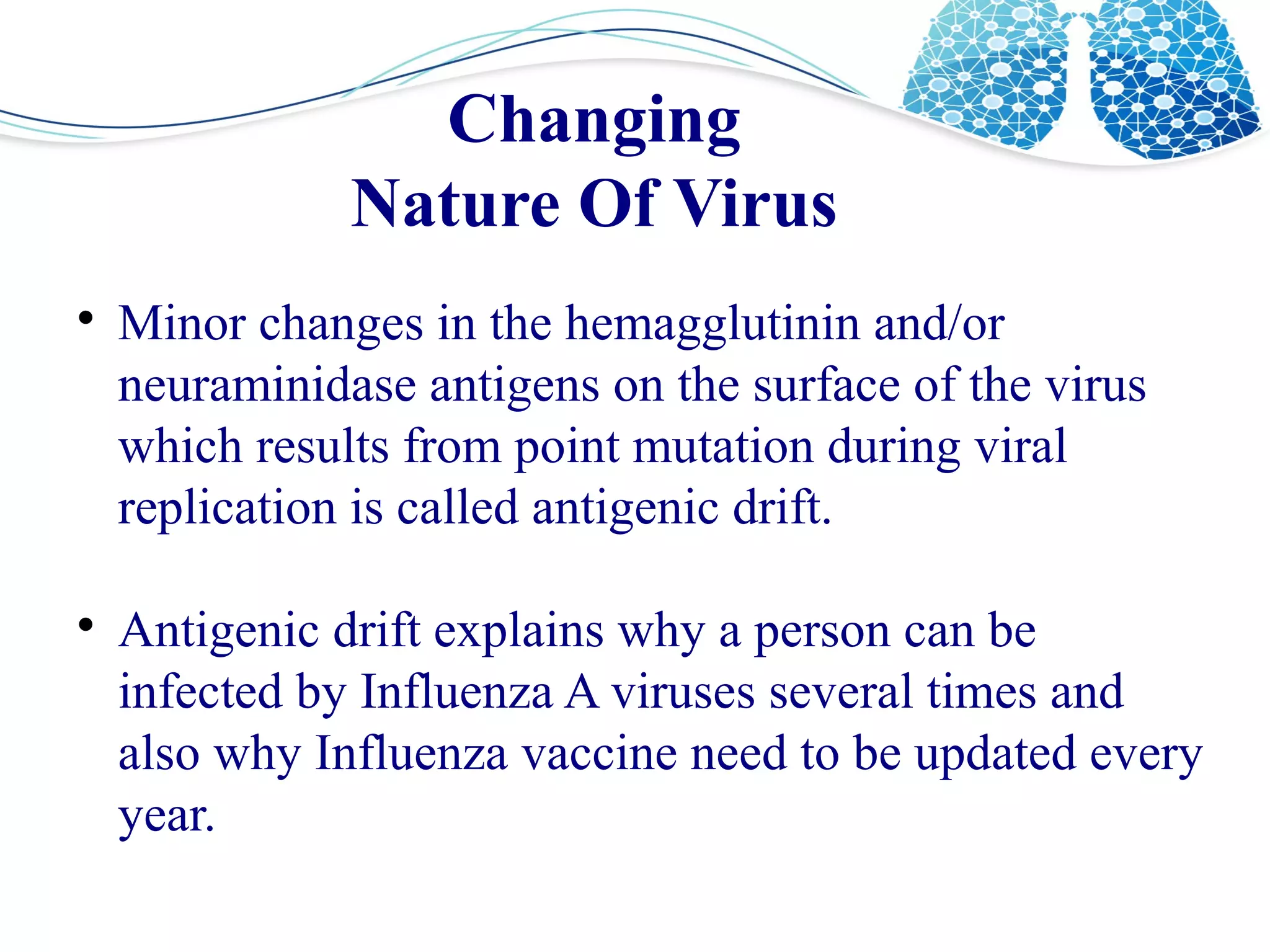 Changing
Nature Of Virus

• Minor changes in the hemagglutinin and/or neuraminidase antigens on the surface of the virus which results from point mutation during viral replication is called antigenic drift.

• Antigenic drift explains why a person can be infected by Influenza A viruses several times and also why Influenza vaccine need to be updated every year.